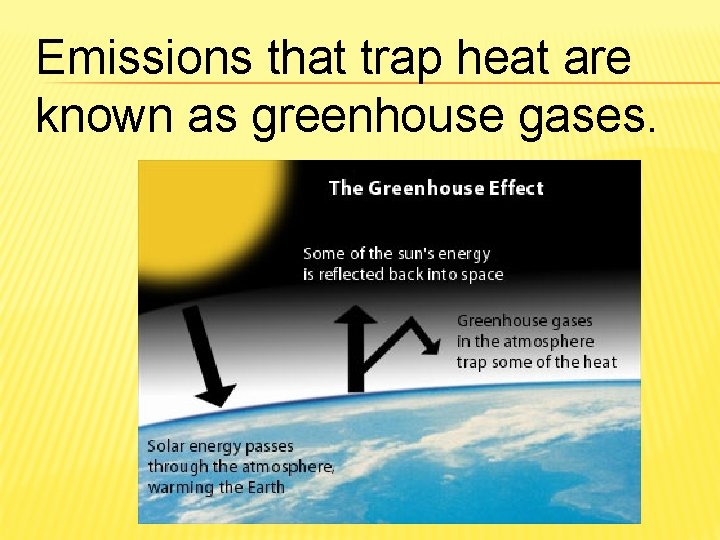 Emissions that trap heat are known as greenhouse gases.

The Greenhouse Effect

Some of the sun's energy is reflected back into space

Greenhouse gases in the atmosphere trap some of the heat

Solar energy passes through the atmosphere, warming the Earth